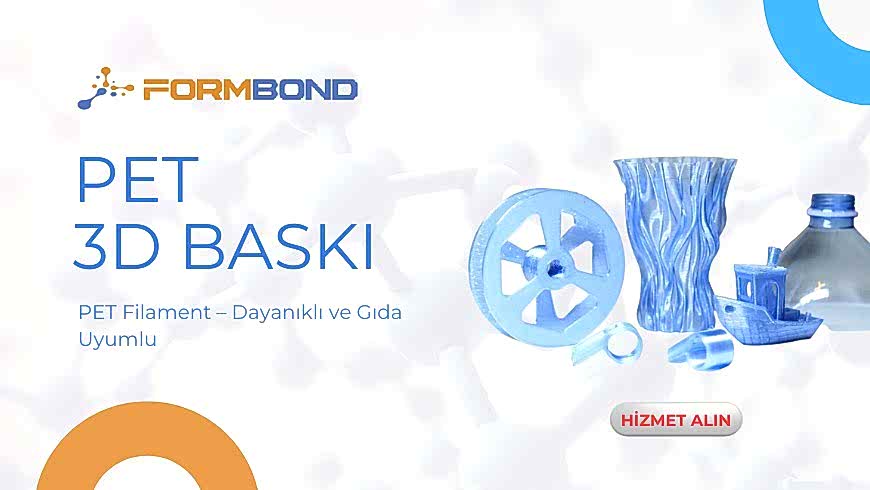 FORMBOND

PET
3D BASKI

PET Filament – Dayanıklı ve Gıda Uyumlu

HİZMET ALIN